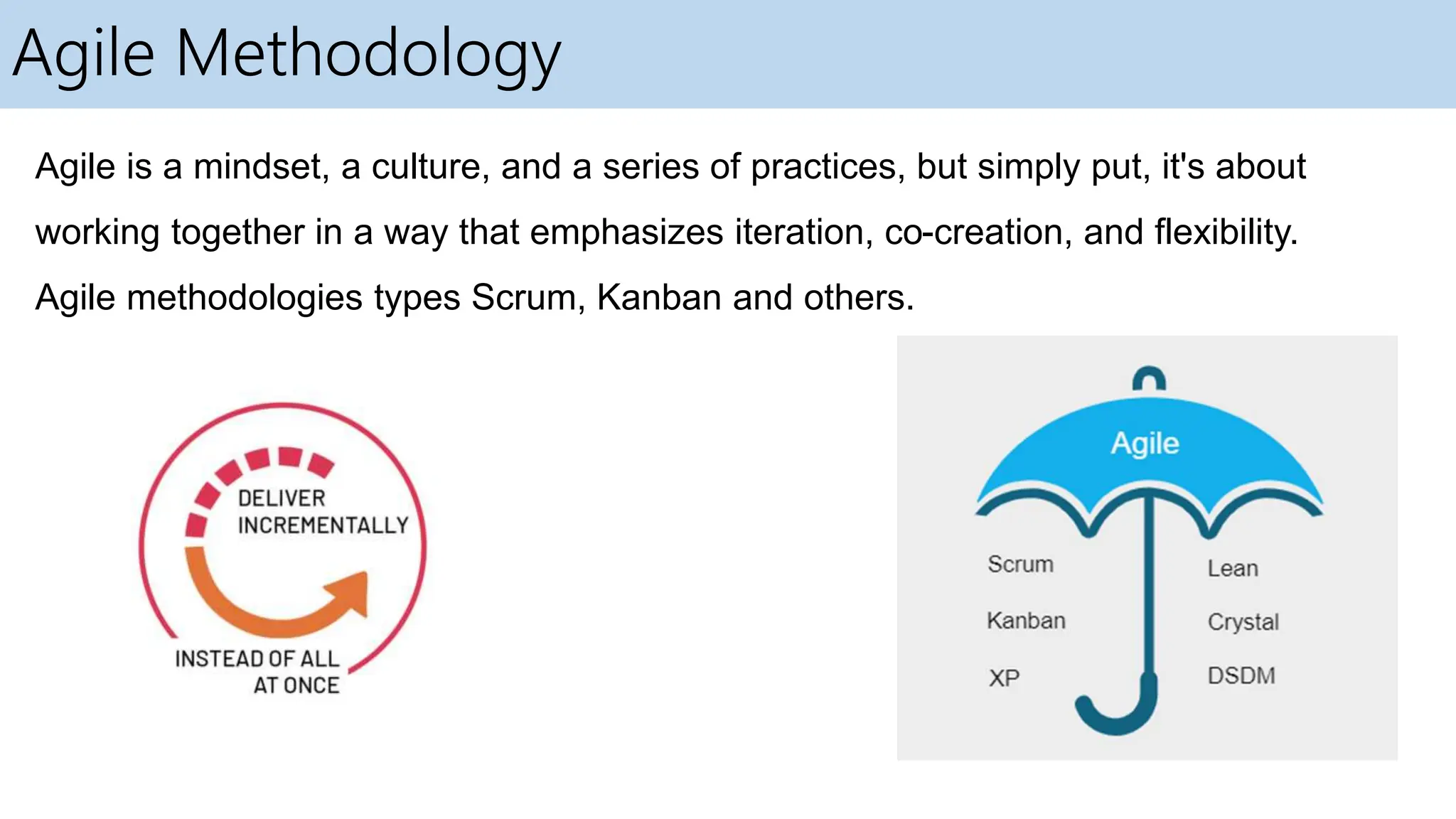 Agile Methodology

Agile is a mindset, a culture, and a series of practices, but simply put, it's about working together in a way that emphasizes iteration, co-creation, and flexibility. Agile methodologies types Scrum, Kanban and others.

DELIVER INCREMENTALLY

INSTEAD OF ALL AT ONCE

Agile

Scrum

Kanban

XP

Lean

Crystal

DSDM